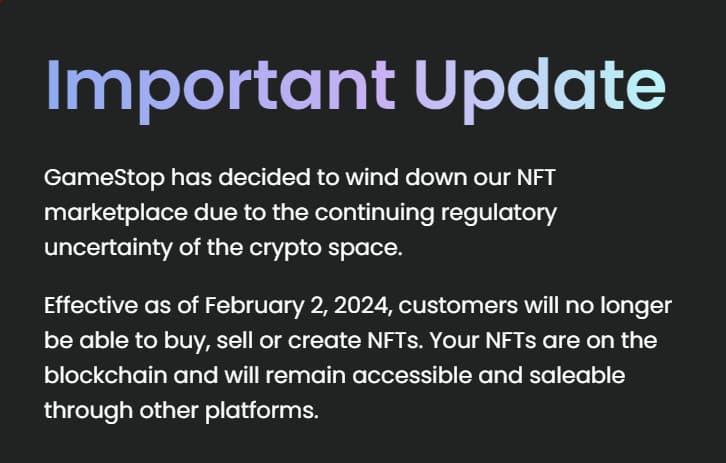 Important Update

GameStop has decided to wind down our NFT marketplace due to the continuing regulatory uncertainty of the crypto space.

Effective as of February 2, 2024, customers will no longer be able to buy, sell or create NFTs. Your NFTs are on the blockchain and will remain accessible and saleable through other platforms.